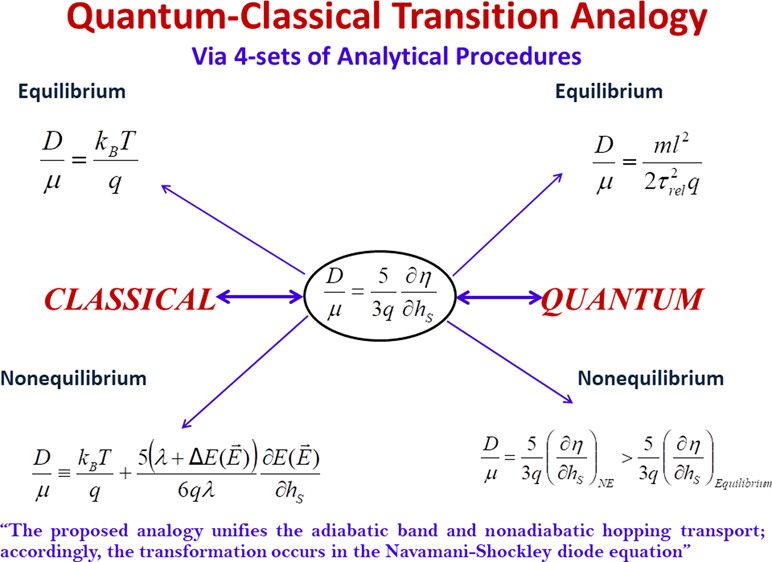 Quantum-Classical Transition Analogy

Via 4-sets of Analytical Procedures

Equilibrium

$\frac{D}{\mu} = \frac{k_B T}{q}$

Equilibrium

$\frac{D}{\mu} = \frac{ml^2}{2\tau_{rel}^2 q}$

CLASSICAL

$\frac{D}{\mu} = \frac{5}{3q}\frac{\partial \eta}{\partial h_S}$

QUANTUM

Nonequilibrium

$\frac{D}{\mu} \equiv \frac{k_B T}{q} + \frac{5\left(\lambda + \Delta E(\vec{E})\right)}{6q\lambda}\frac{\partial E(\vec{E})}{\partial h_S}$

Nonequilibrium

$\frac{D}{\mu} = \frac{5}{3q}\left(\frac{\partial \eta}{\partial h_S}\right)_{NE} > \frac{5}{3q}\left(\frac{\partial \eta}{\partial h_S}\right)_{Equilibrium}$

"The proposed analogy unifies the adiabatic band and nonadiabatic hopping transport; accordingly, the transformation occurs in the Navamani-Shockley diode equation"